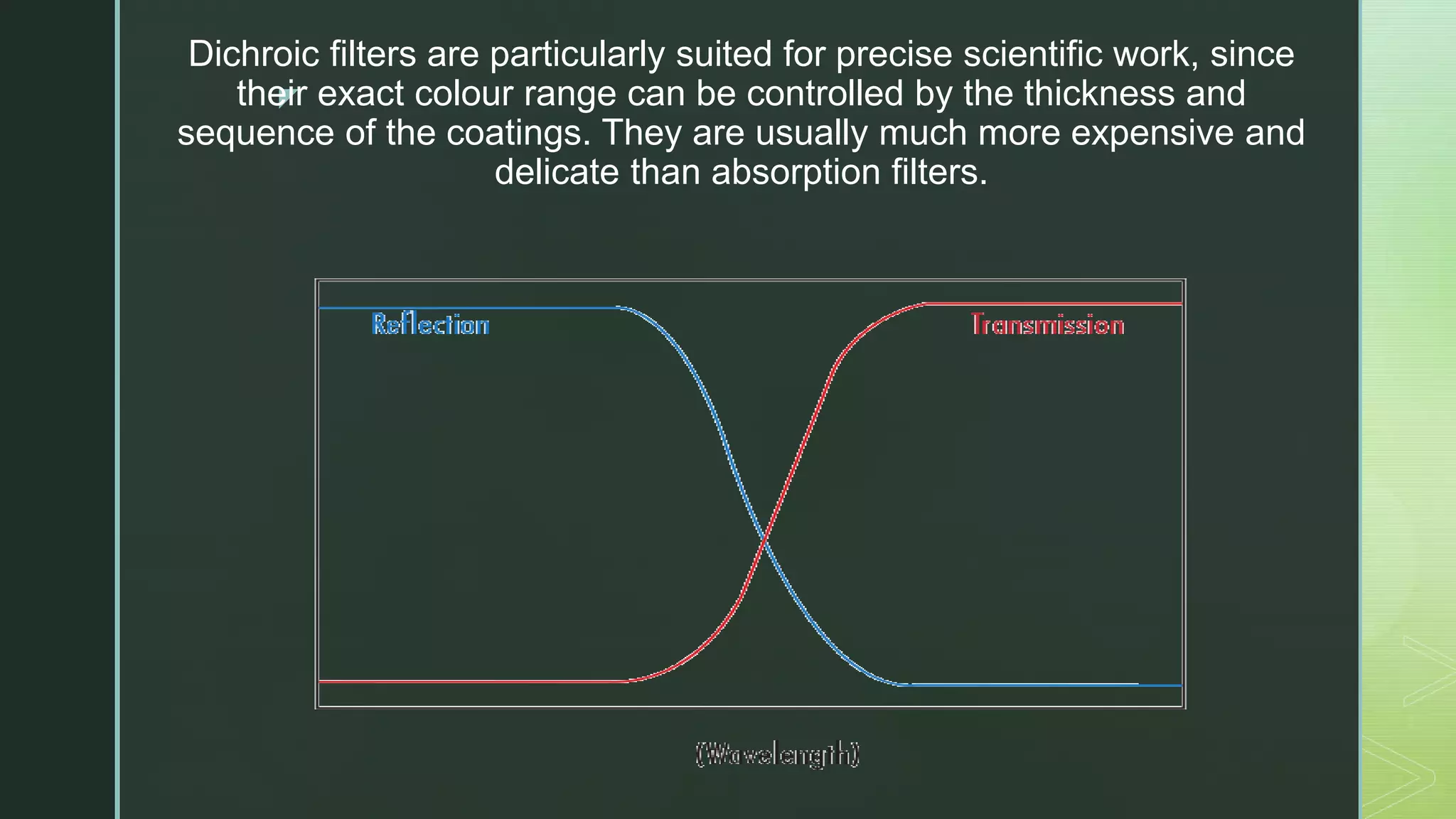 Dichroic filters are particularly suited for precise scientific work, since their exact colour range can be controlled by the thickness and sequence of the coatings. They are usually much more expensive and delicate than absorption filters.

Reflection

Transmission

(Wavelength)